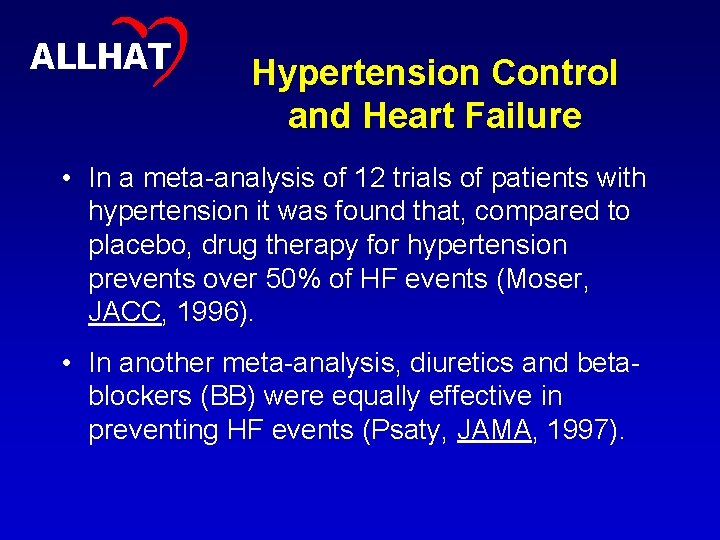 ALLHAT

Hypertension Control and Heart Failure

• In a meta-analysis of 12 trials of patients with hypertension it was found that, compared to placebo, drug therapy for hypertension prevents over 50% of HF events (Moser, JACC, 1996).

• In another meta-analysis, diuretics and beta-blockers (BB) were equally effective in preventing HF events (Psaty, JAMA, 1997).